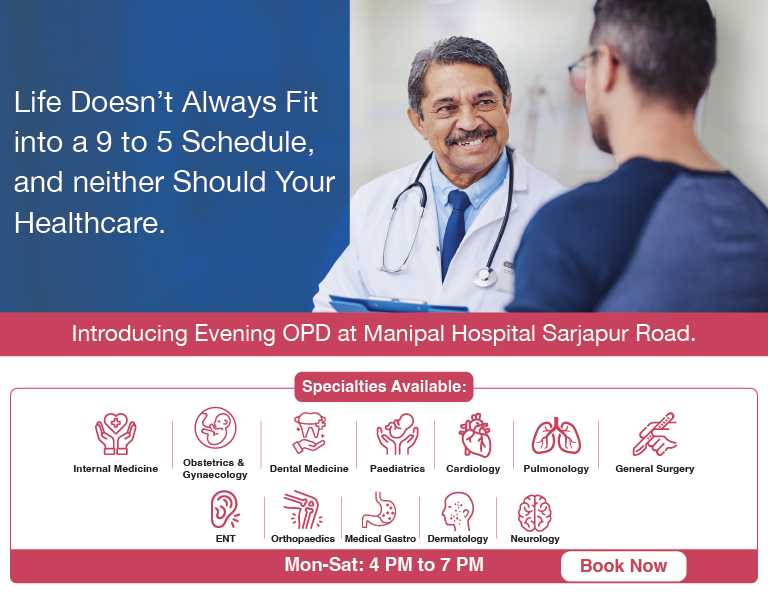 Life Doesn't Always Fit into a 9 to 5 Schedule, and neither Should Your Healthcare.

Introducing Evening OPD at Manipal Hospital Sarjapur Road.

Specialties Available:

Internal Medicine
Obstetrics & Gynaecology
Dental Medicine
Paediatrics
Cardiology
Pulmonology
General Surgery
ENT
Orthopaedics
Medical Gastro
Dermatology
Neurology

Mon-Sat: 4 PM to 7 PM

Book Now